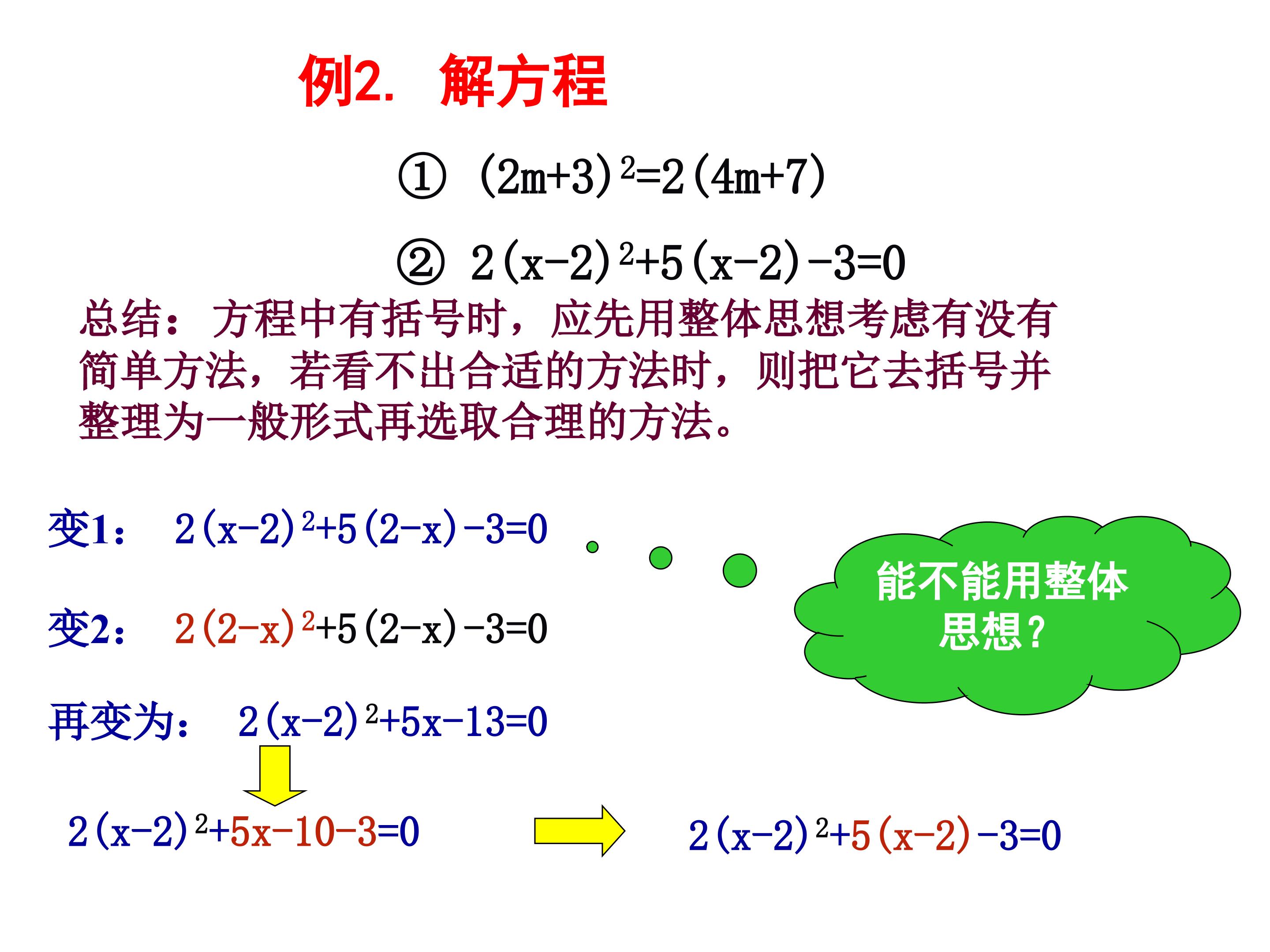 例2. 解方程

① $(2m+3)^2=2(4m+7)$

② $2(x-2)^2+5(x-2)-3=0$

总结：方程中有括号时，应先用整体思想考虑有没有简单方法，若看不出合适的方法时，则把它去括号并整理为一般形式再选取合理的方法。

变1： $2(x-2)^2+5(2-x)-3=0$

变2： $2(2-x)^2+5(2-x)-3=0$

再变为： $2(x-2)^2+5x-13=0$

$2(x-2)^2+5x-10-3=0$

$2(x-2)^2+5(x-2)-3=0$

能不能用整体思想？